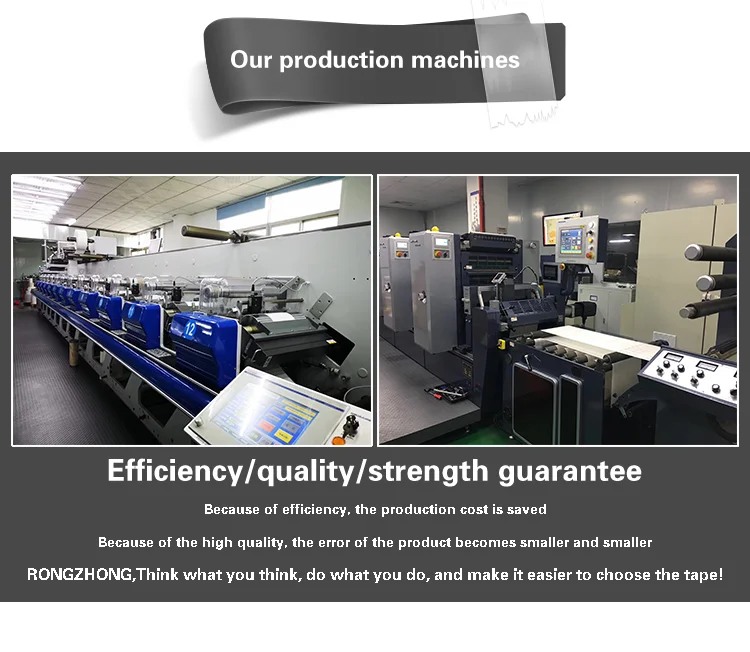 Our production machines

12

Efficiency/quality/strength guarantee

Because of efficiency, the production cost is saved

Because of the high quality, the error of the product becomes smaller and smaller

RONGZHONG,Think what you think, do what you do, and make it easier to choose the tape!